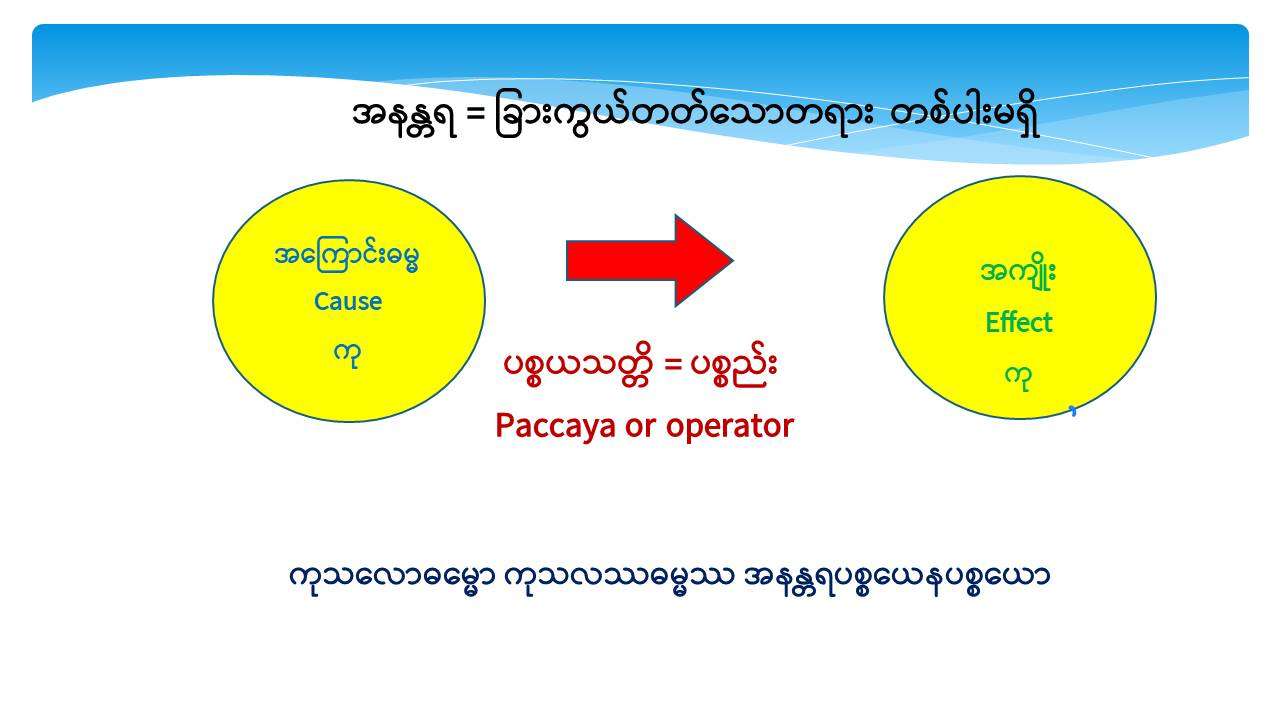 အနန္တရ = ခြားကွယ်တတ်သောတရား တစ်ပါးမရှိ

အကြောင်းဓမ္မ
Cause
ကု

ပစ္စယသတ္တိ = ပစ္စည်း
Paccaya or operator

အကျိုး
Effect
ကု

ကုသလောဓမ္မော ကုသလဿဓမ္မဿ အနန္တရပစ္စယေနပစ္စယော